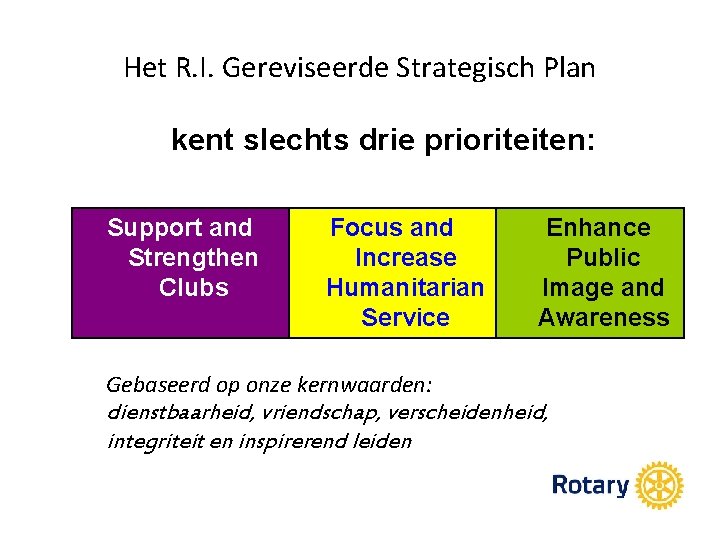 Het R.I. Gereviseerde Strategisch Plan

kent slechts drie prioriteiten:

| Support and Strengthen Clubs | Focus and Increase Humanitarian Service | Enhance Public Image and Awareness |
|---|---|---|

Gebaseerd op onze kernwaarden: dienstbaarheid, vriendschap, verscheidenheid, integriteit en inspirerend leiden

Rotary